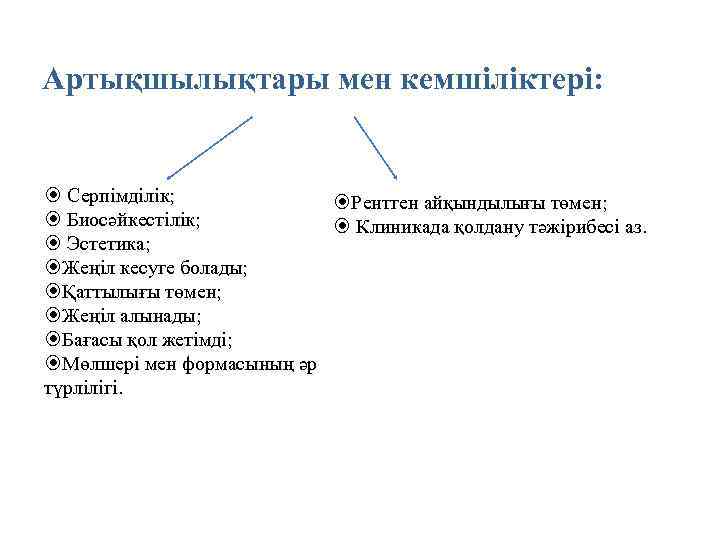 Артықшылықтары мен кемшіліктері:

⦿ Серпімділік;
⦿ Биосәйкестілік;
⦿ Эстетика;
⦿Жеңіл кесуге болады;
⦿Қаттылығы төмен;
⦿Жеңіл алынады;
⦿Бағасы қол жетімді;
⦿Мөлшері мен формасының әр түрлілігі.

⦿Рентген айқындылығы төмен;
⦿ Клиникада қолдану тәжірибесі аз.